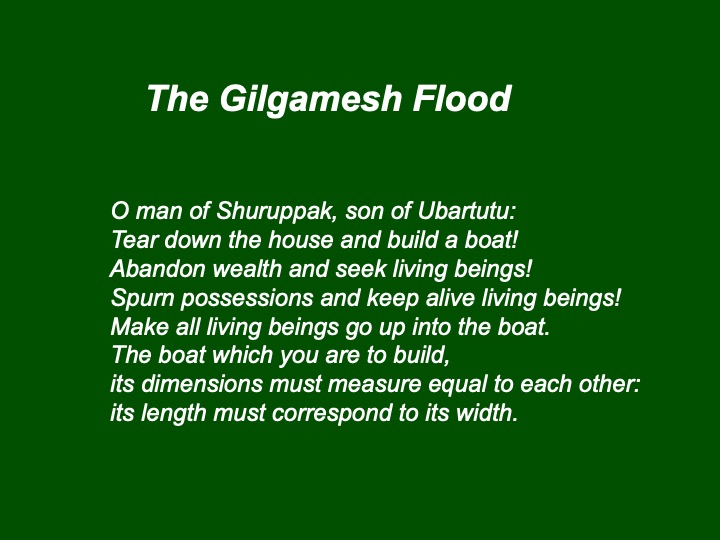 The Gilgamesh Flood

O man of Shuruppak, son of Ubartutu:
Tear down the house and build a boat!
Abandon wealth and seek living beings!
Spurn possessions and keep alive living beings!
Make all living beings go up into the boat.
The boat which you are to build,
its dimensions must measure equal to each other:
its length must correspond to its width.